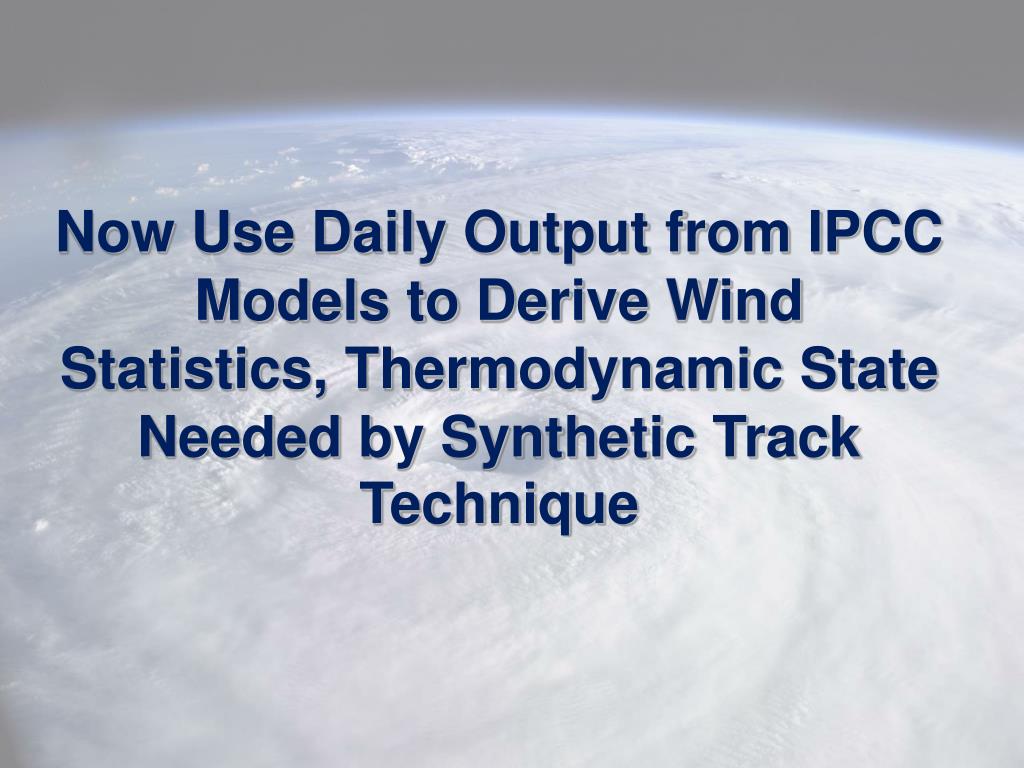 Now Use Daily Output from IPCC Models to Derive Wind Statistics, Thermodynamic State Needed by Synthetic Track Technique